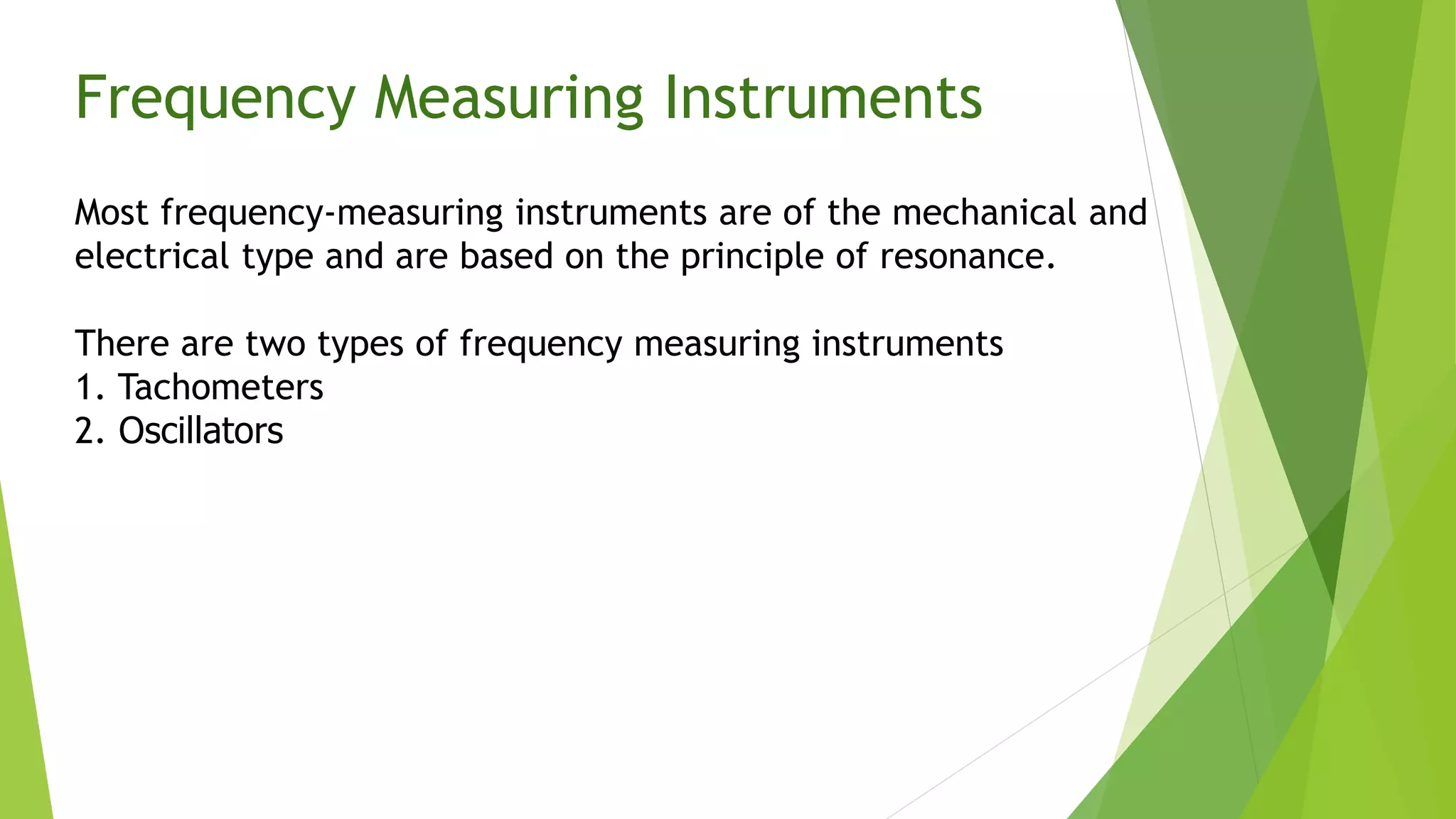 Frequency Measuring Instruments

Most frequency-measuring instruments are of the mechanical and electrical type and are based on the principle of resonance.

There are two types of frequency measuring instruments
1. Tachometers
2. Oscillators